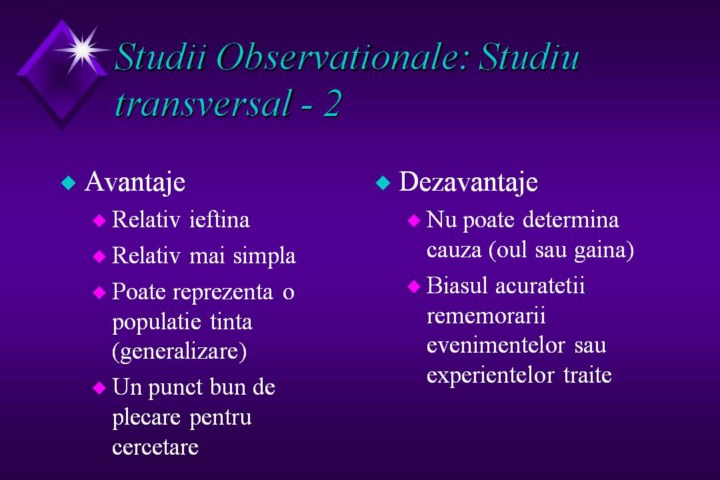 Studii Observationale: Studiu transversal - 2

Avantaje
Relativ ieftina
Relativ mai simpla
Poate reprezenta o populatie tinta (generalizare)
Un punct bun de plecare pentru cercetare

Dezavantaje
Nu poate determina cauza (oul sau gaina)
Biasul acuratetii rememorarii evenimentelor sau experientelor traite